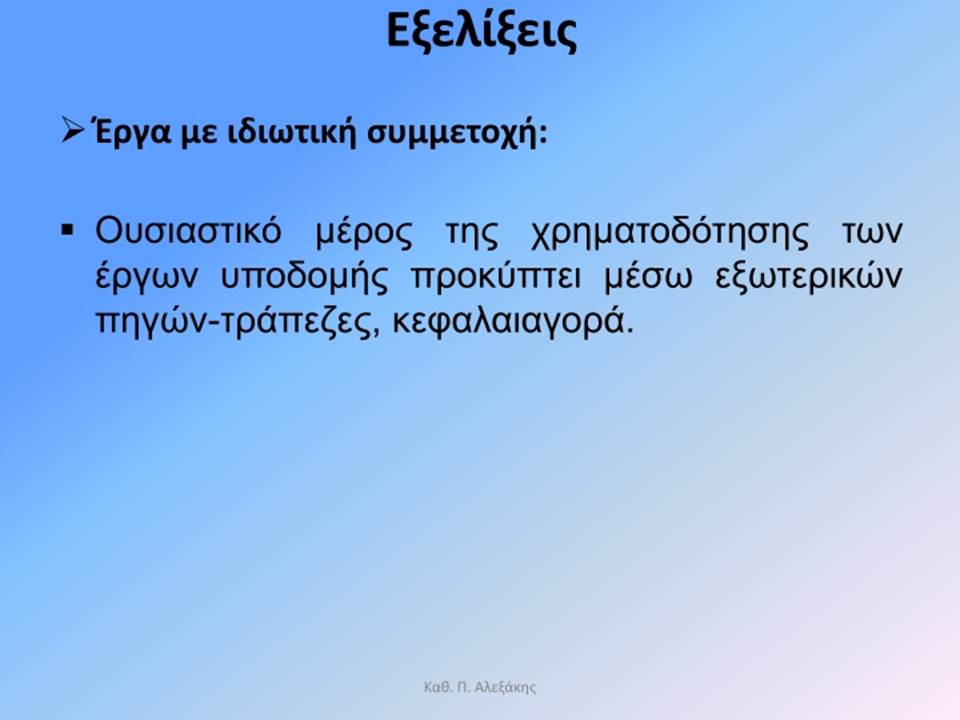 Εξελίξεις

➢ Έργα με ιδιωτική συμμετοχή:

▪ Ουσιαστικό μέρος της χρηματοδότησης των έργων υποδομής προκύπτει μέσω εξωτερικών πηγών-τράπεζες, κεφαλαιαγορά.

Καθ. Π. Αλεξάκης